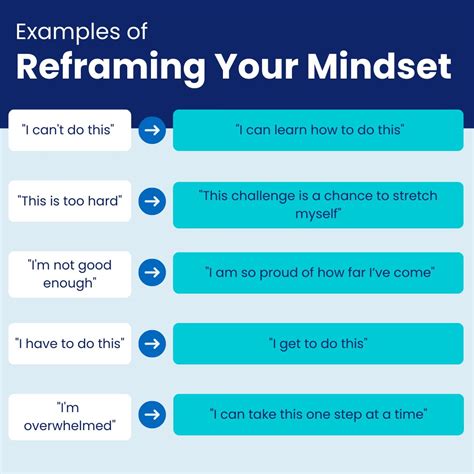 Examples of
Reframing Your Mindset

"I can't do this" → "I can learn how to do this"

"This is too hard" → "This challenge is a chance to stretch myself"

"I'm not good enough" → "I am so proud of how far I've come"

"I have to do this" → "I get to do this"

"I'm overwhelmed" → "I can take this one step at a time"